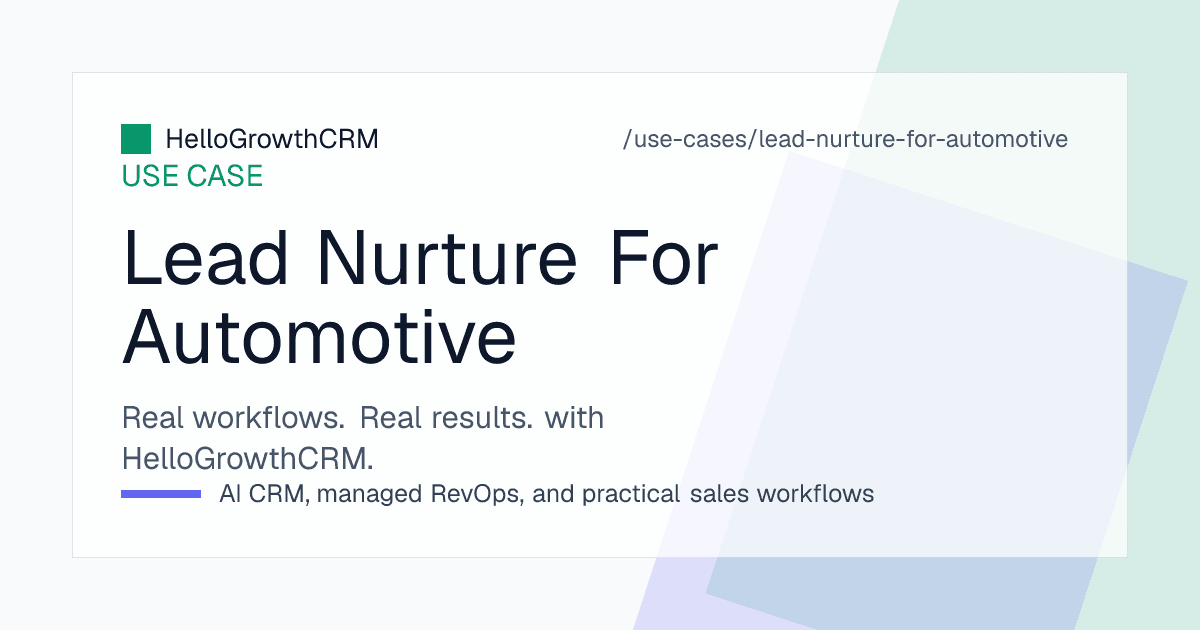 HelloGrowthCRM

/use-cases/lead-nurture-for-automotive

USE CASE

Lead Nurture For Automotive

Real workflows. Real results. with HelloGrowthCRM.

AI CRM, managed RevOps, and practical sales workflows